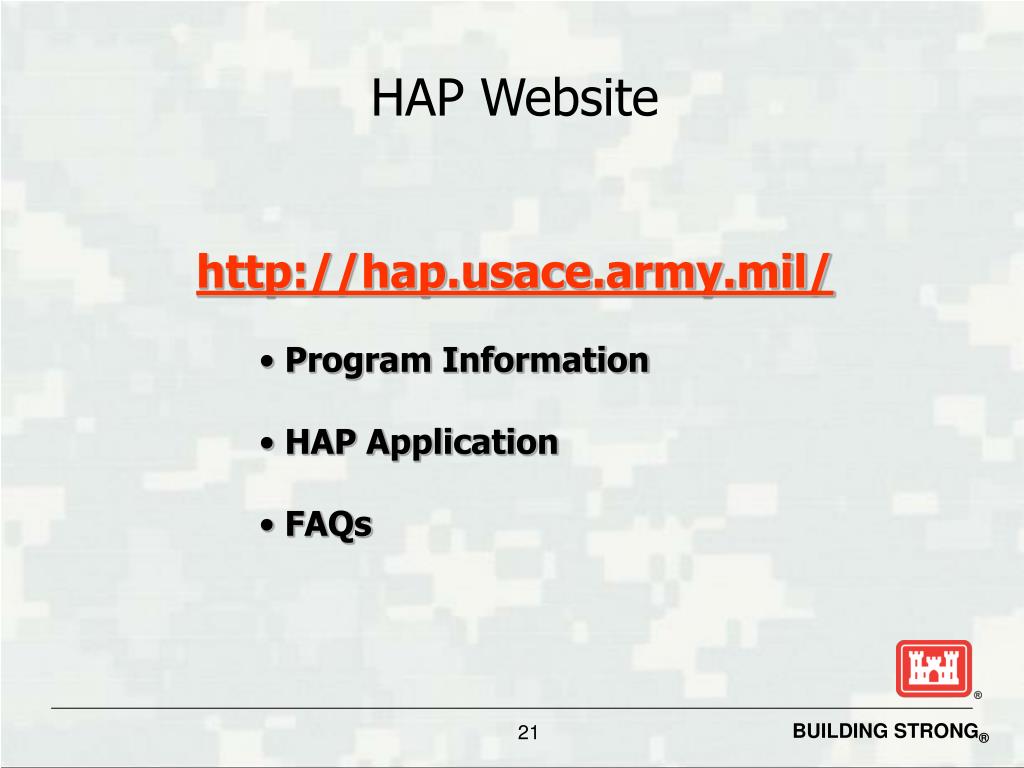 HAP Website

http://hap.usace.army.mil/

• Program Information

• HAP Application

• FAQs

®

21

BUILDING STRONG®